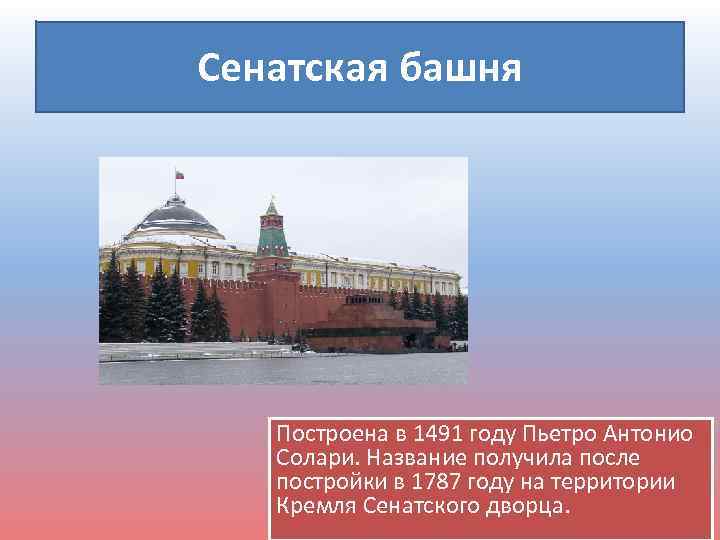 Сенатская башня

Построена в 1491 году Пьетро Антонио Солари. Название получила после постройки в 1787 году на территории Кремля Сенатского дворца.